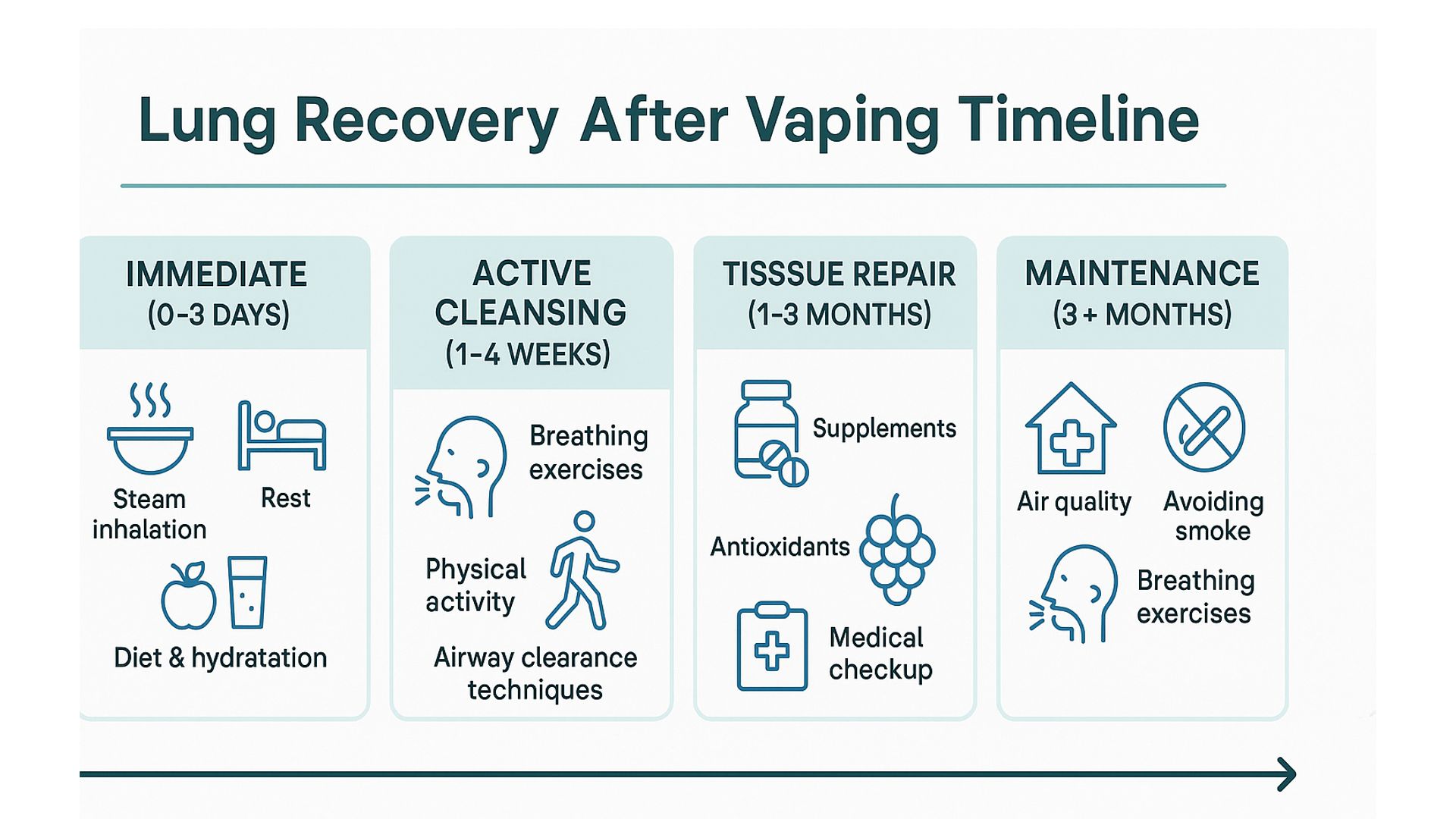 Lung Recovery After Vaping Timeline

IMMEDIATE
(0-3 DAYS)

Steam inhalation

Rest

Diet & hydratation

ACTIVE CLEANSING
(1-4 WEEKS)

Breathing exercises

Physical activity

Airway clearance techniques

TISSSUE REPAIR
(1-3 MONTHS)

Supplements

Antioxidants

Medical checkup

MAINTENANCE
(3 + MONTHS)

Air quality

Avoiding smoke

Breathing exercises